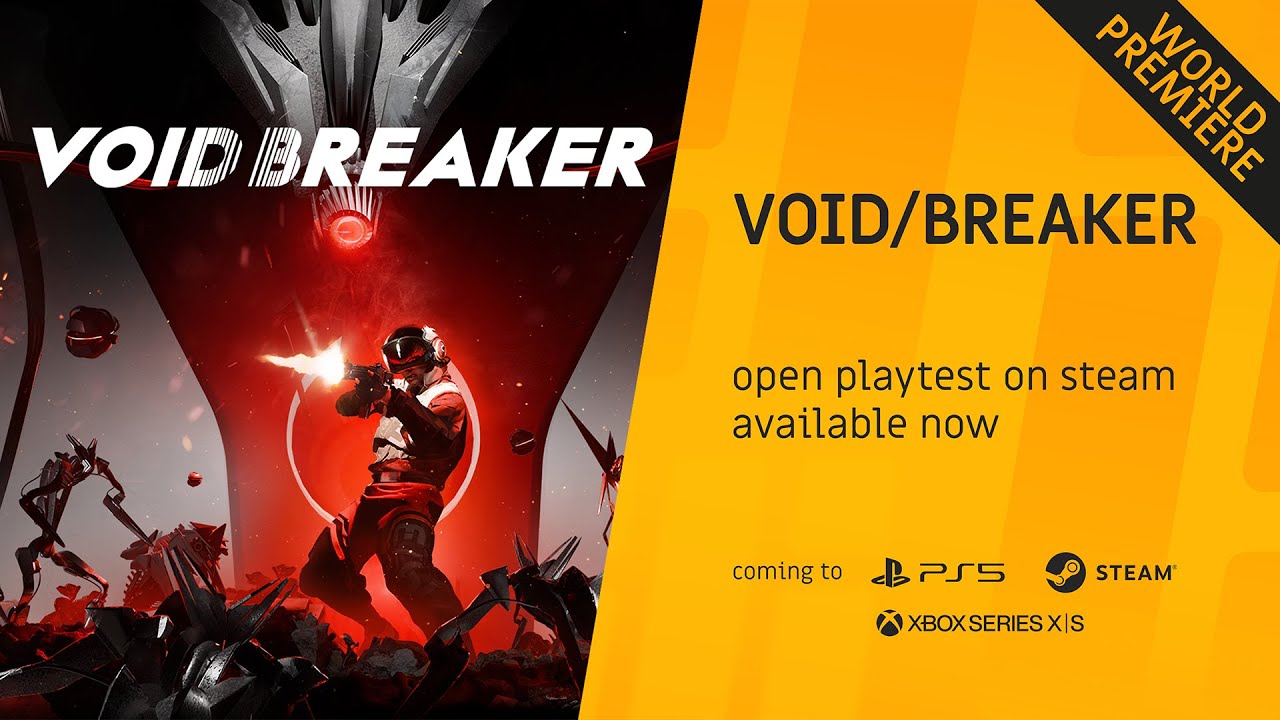 VOID BREAKER

WORLD PREMIERE

VOID/BREAKER

open playtest on steam available now

coming to PS5 STEAM

XBOX SERIES X|S